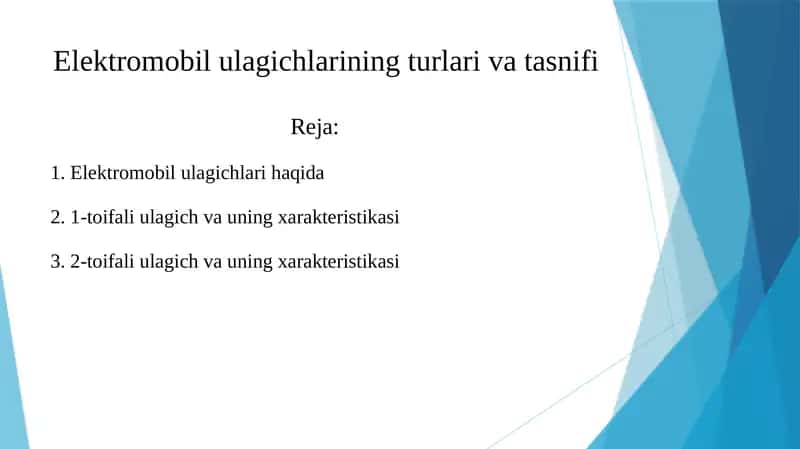 Elektromobil ulagichlarining turlari va tasnifi

Reja:

1. Elektromobil ulagichlari haqida

2. 1-toifali ulagich va uning xarakteristikasi

3. 2-toifali ulagich va uning xarakteristikasi